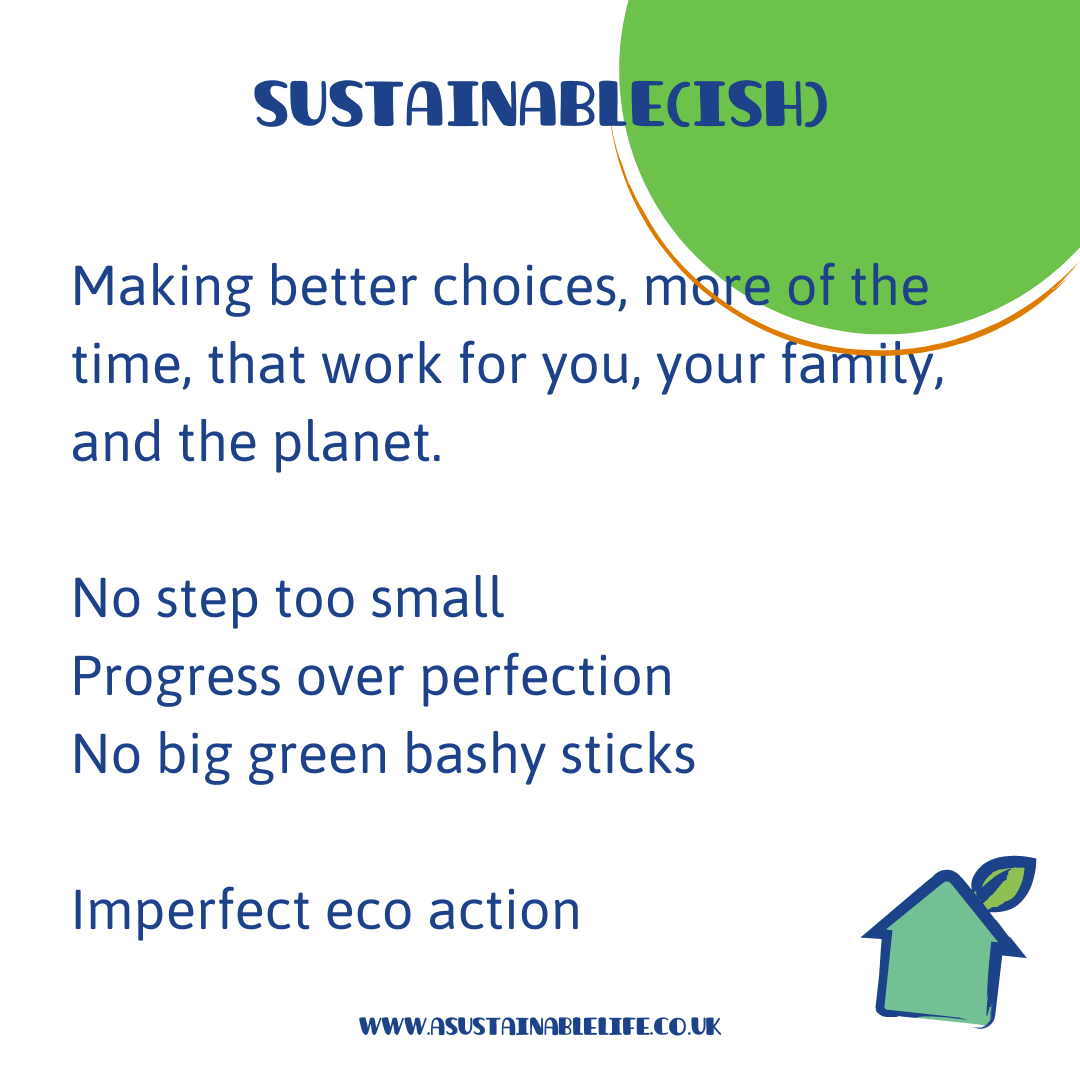 SUSTAINABLE(ISH)

Making better choices, more of the time, that work for you, your family, and the planet.

No step too small
Progress over perfection
No big green bashy sticks

Imperfect eco action

WWW.ASUSTAINABLELIFE.CO.UK